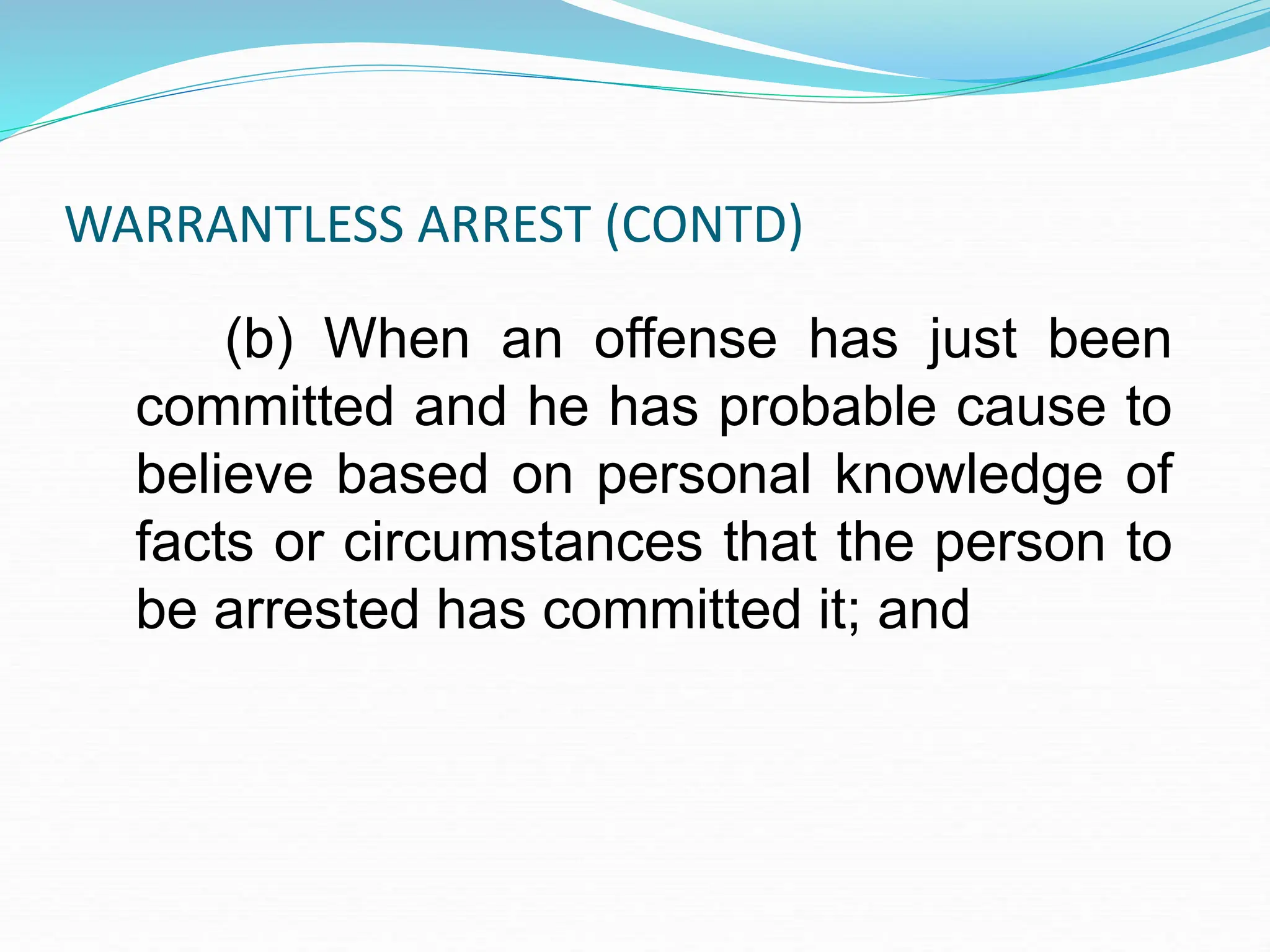 WARRANTLESS ARREST (CONTD)

(b) When an offense has just been committed and he has probable cause to believe based on personal knowledge of facts or circumstances that the person to be arrested has committed it; and